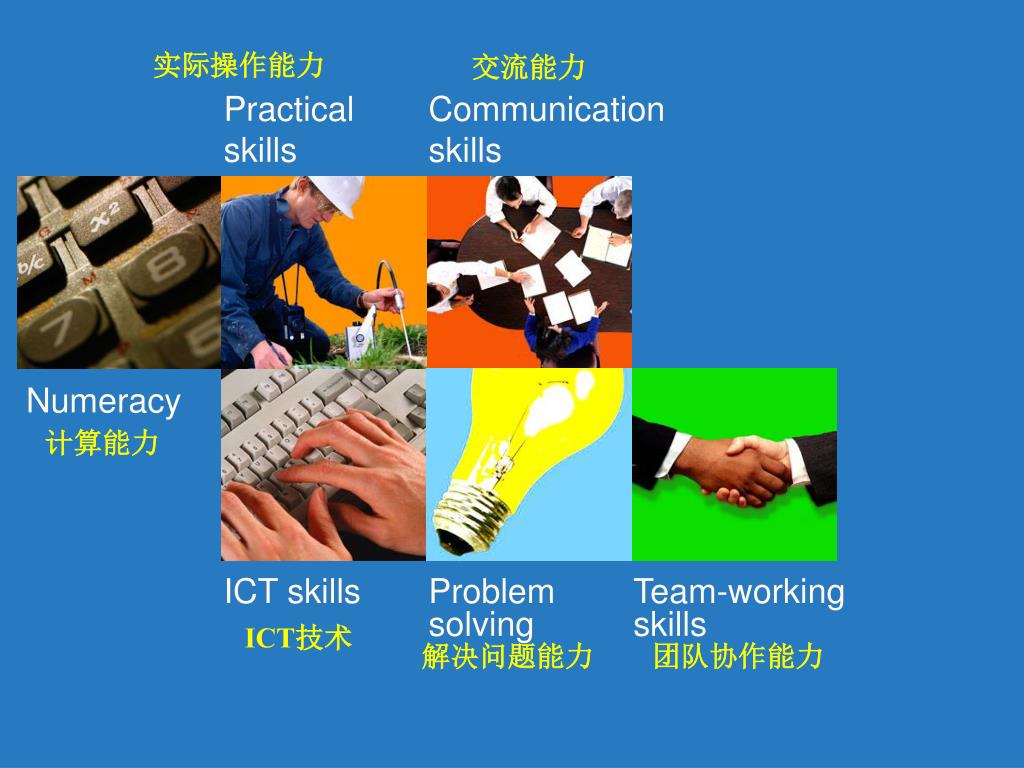 实际操作能力

Practical skills

交流能力

Communication skills

Numeracy
计算能力

ICT skills
ICT技术

Problem solving
解决问题能力

Team-working skills
团队协作能力